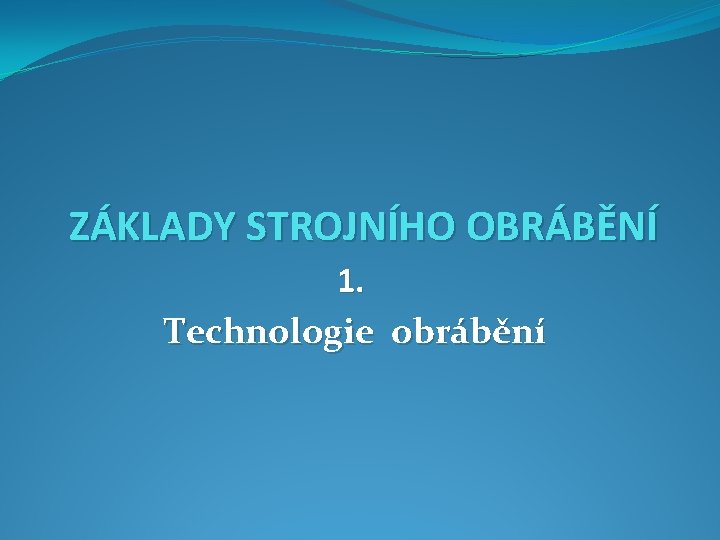 ZÁKLADY STROJNÍHO OBRÁBĚNÍ

1.

Technologie obrábění